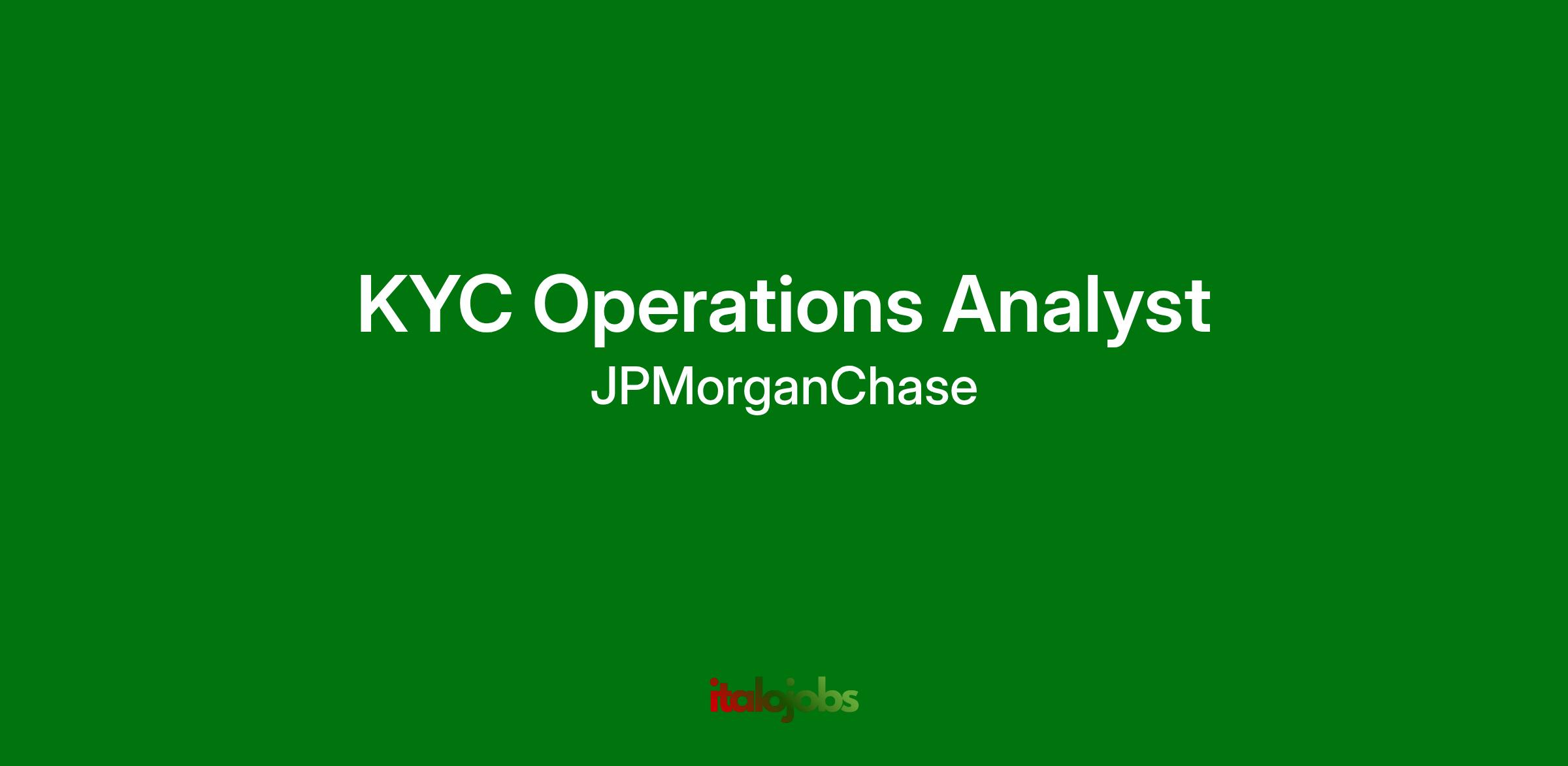 KYC Operations Analyst
JPMorganChase

italojobs